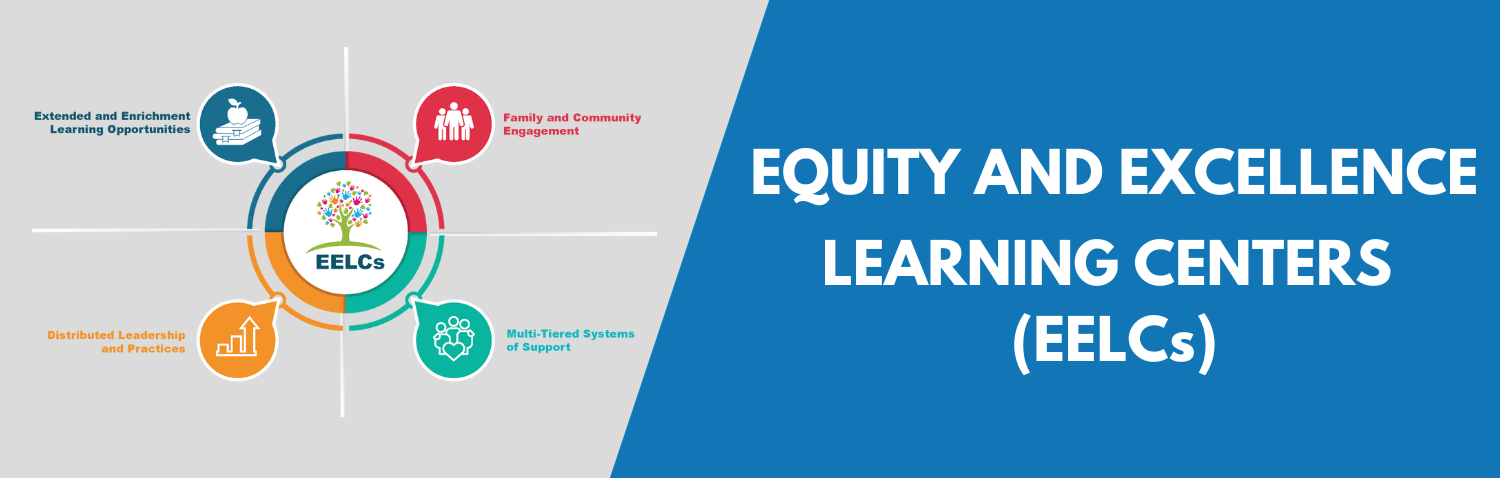 Extended and Enrichment Learning Opportunities

Family and Community Engagement

EELCs

Distributed Leadership and Practices

Multi-Tiered Systems of Support

EQUITY AND EXCELLENCE LEARNING CENTERS (EELCs)